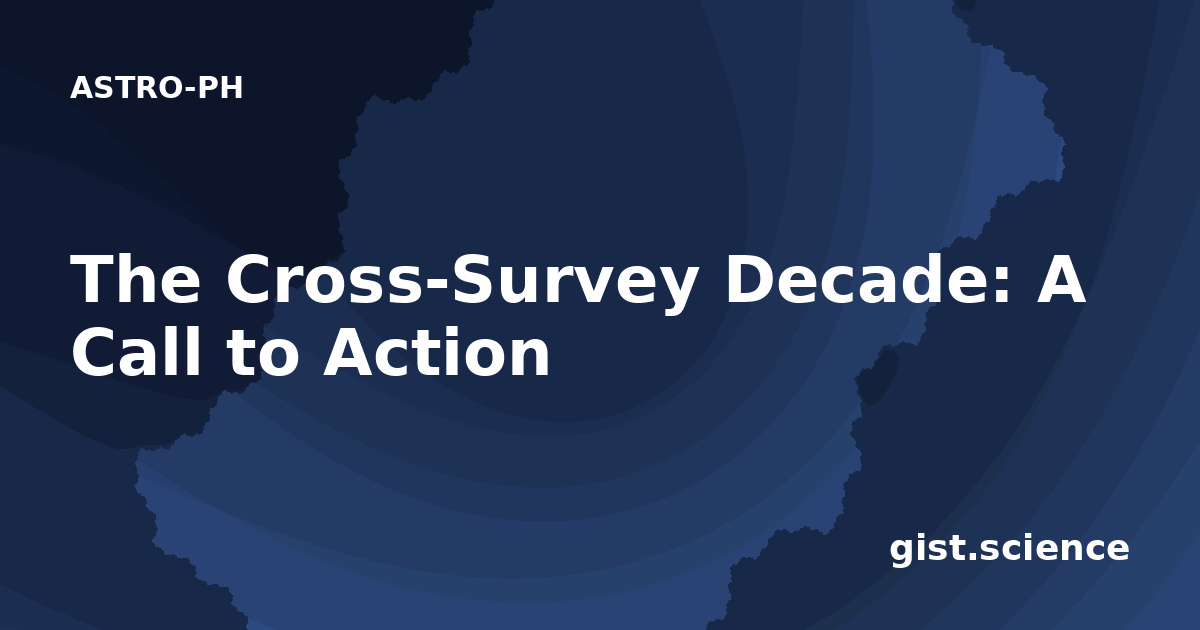 ASTRO-PH

The Cross-Survey Decade: A Call to Action

gist.science